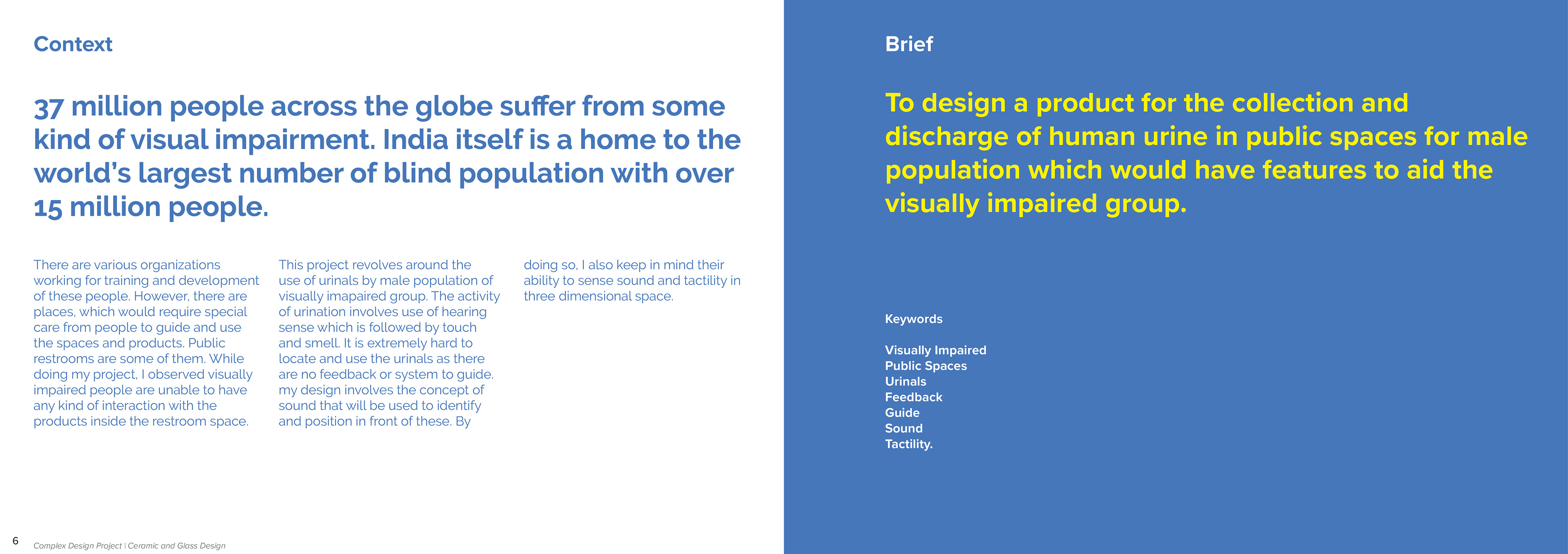 Context

37 million people across the globe suffer from some kind of visual impairment. India itself is a home to the world's largest number of blind population with over 15 million people.

There are various organizations working for training and development of these people. However, there are places, which would require special care from people to guide and use the spaces and products. Public restrooms are some of them. While doing my project, I observed visually impaired people are unable to have any kind of interaction with the products inside the restroom space.

This project revolves around the use of urinals by male population of visually imapaired group. The activity of urination involves use of hearing sense which is followed by touch and smell. It is extremely hard to locate and use the urinals as there are no feedback or system to guide. my design involves the concept of sound that will be used to identify and position in front of these. By doing so, I also keep in mind their ability to sense sound and tactility in three dimensional space.

6 Complex Design Project | Ceramic and Glass Design

Brief

To design a product for the collection and discharge of human urine in public spaces for male population which would have features to aid the visually impaired group.

Keywords

Visually Impaired
Public Spaces
Urinals
Feedback
Guide
Sound
Tactility.